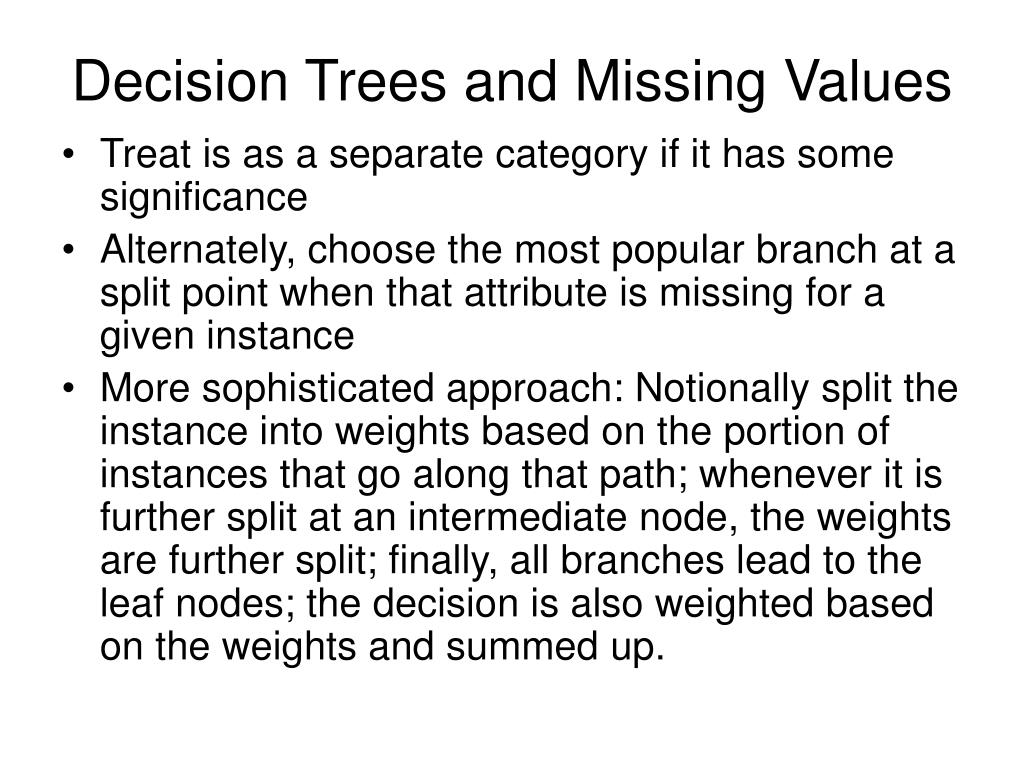 Decision Trees and Missing Values

• Treat is as a separate category if it has some significance
• Alternately, choose the most popular branch at a split point when that attribute is missing for a given instance
• More sophisticated approach: Notionally split the instance into weights based on the portion of instances that go along that path; whenever it is further split at an intermediate node, the weights are further split; finally, all branches lead to the leaf nodes; the decision is also weighted based on the weights and summed up.